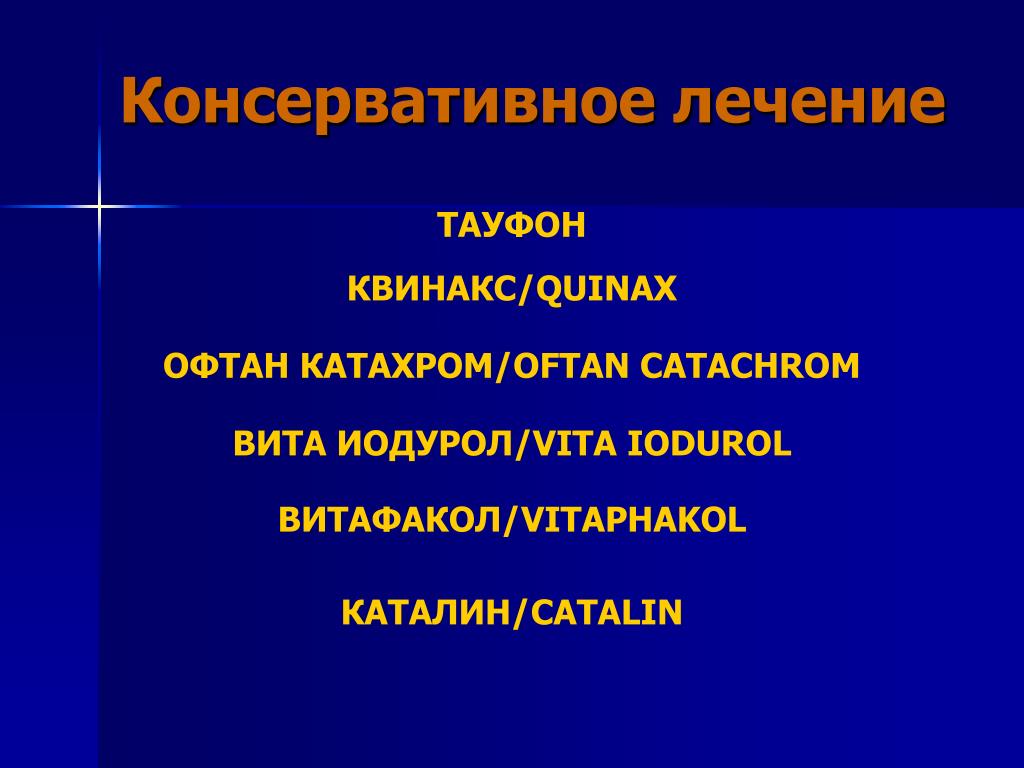 Консервативное лечение

ТАУФОН

КВИНАКС/QUINAX

ОФТАН КАТАХРОМ/OFTAN CATACHROM

ВИТА ИОДУРОЛ/VITA IODUROL

ВИТАФАКОЛ/VITAPHAKOL

КАТАЛИН/CATALIN